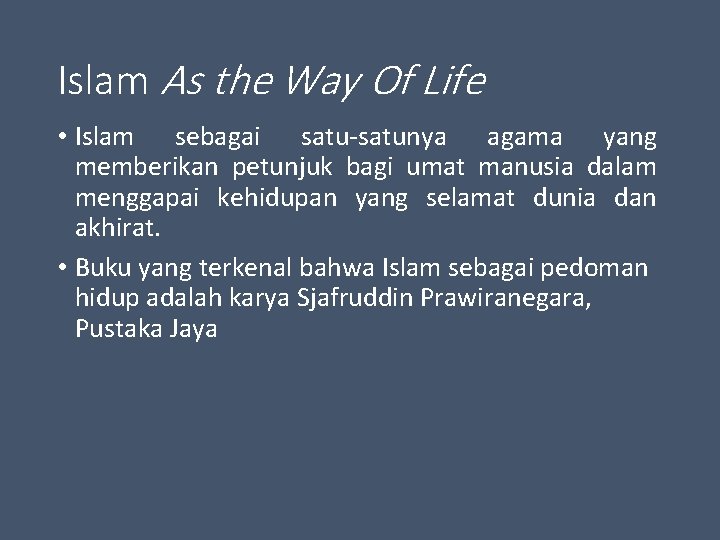 Islam As the Way Of Life

• Islam sebagai satu-satunya agama yang memberikan petunjuk bagi umat manusia dalam menggapai kehidupan yang selamat dunia dan akhirat.

• Buku yang terkenal bahwa Islam sebagai pedoman hidup adalah karya Sjafruddin Prawiranegara, Pustaka Jaya